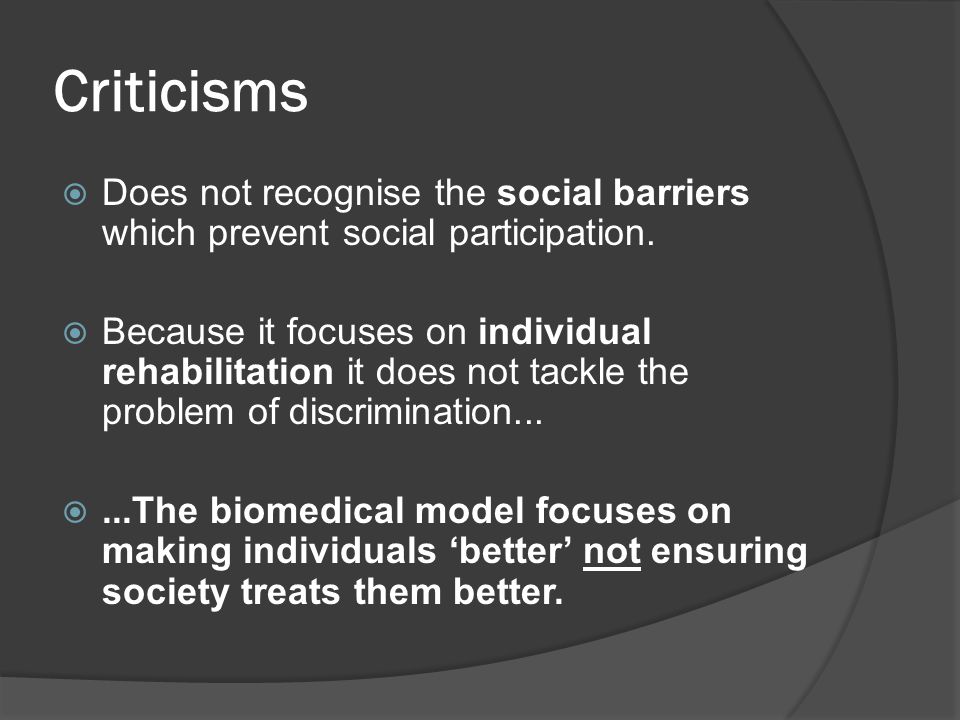 Criticisms

Does not recognise the social barriers which prevent social participation.

Because it focuses on individual rehabilitation it does not tackle the problem of discrimination...

...The biomedical model focuses on making individuals ‘better’ not ensuring society treats them better.